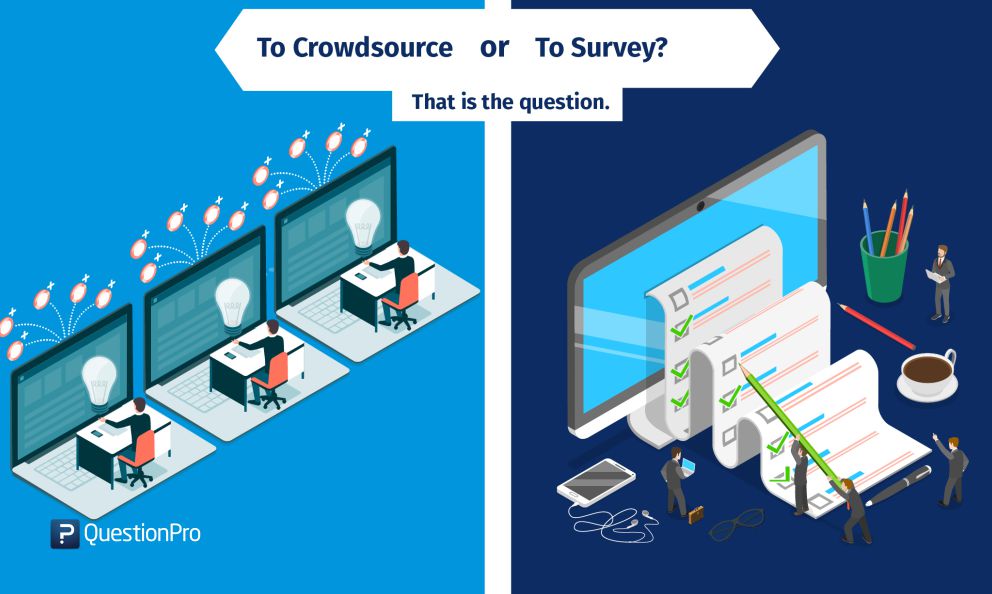 To Crowdsource or To Survey?

That is the question.

QuestionPro